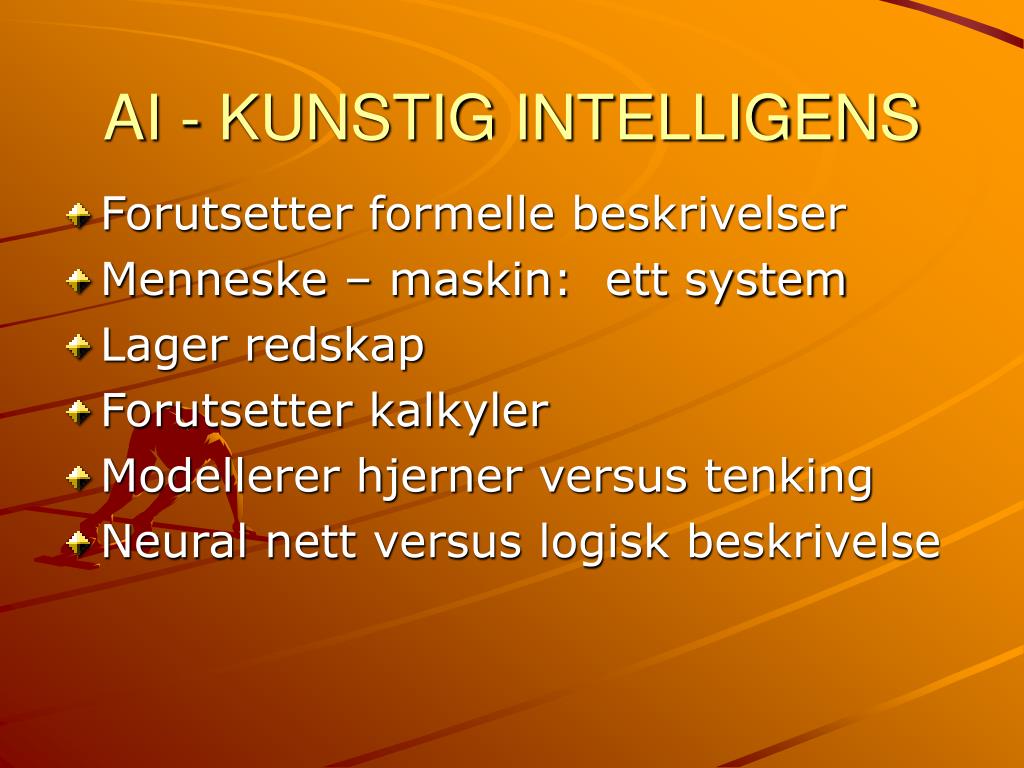 AI - KUNSTIG INTELLIGENS

Forutsetter formelle beskrivelser
Menneske – maskin: ett system
Lager redskap
Forutsetter kalkyler
Modellerer hjerner versus tenking
Neural nett versus logisk beskrivelse